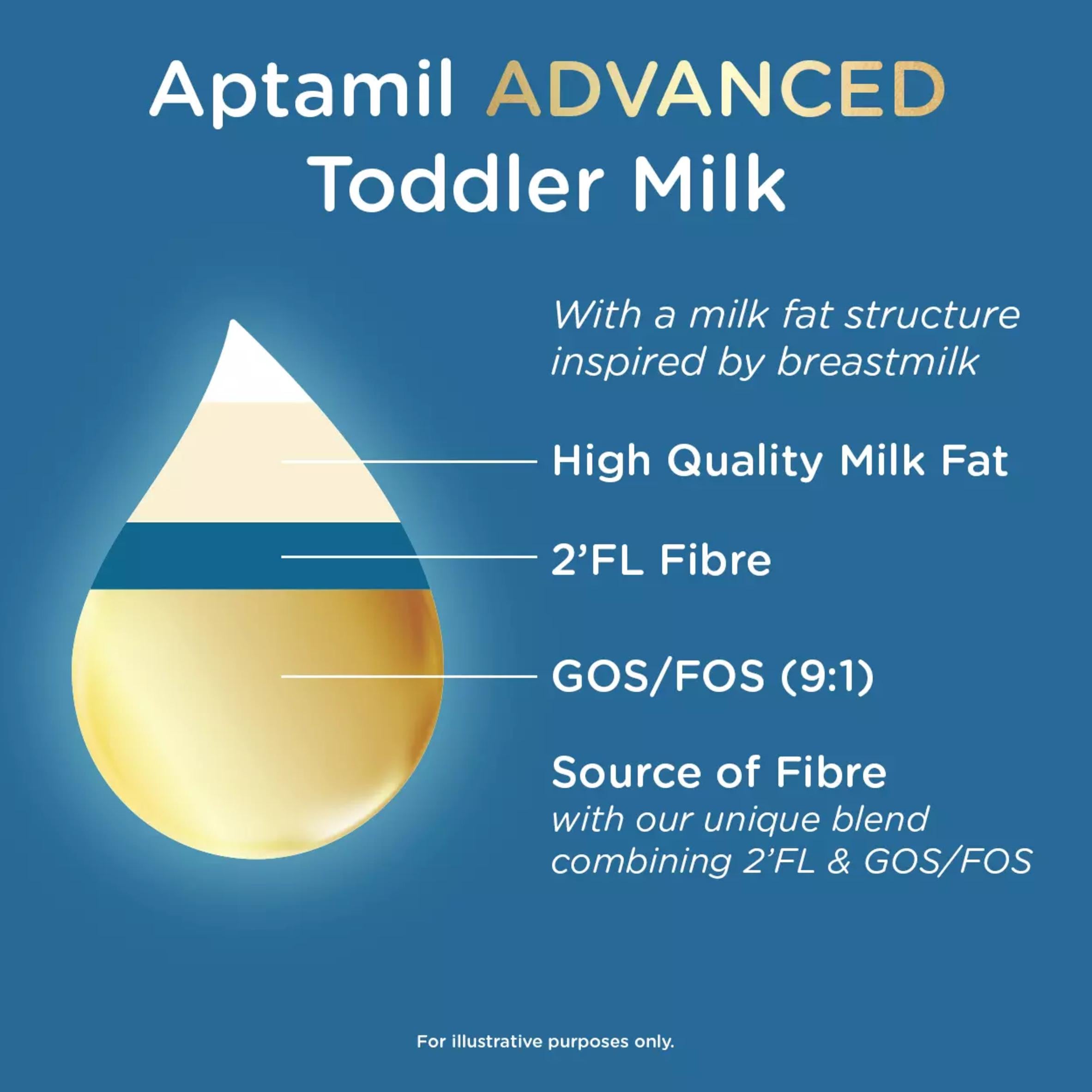 Aptamil ADVANCED Toddler Milk

With a milk fat structure inspired by breastmilk

High Quality Milk Fat

2’FL Fibre

GOS/FOS (9:1)

Source of Fibre
with our unique blend combining 2’FL & GOS/FOS

For illustrative purposes only.